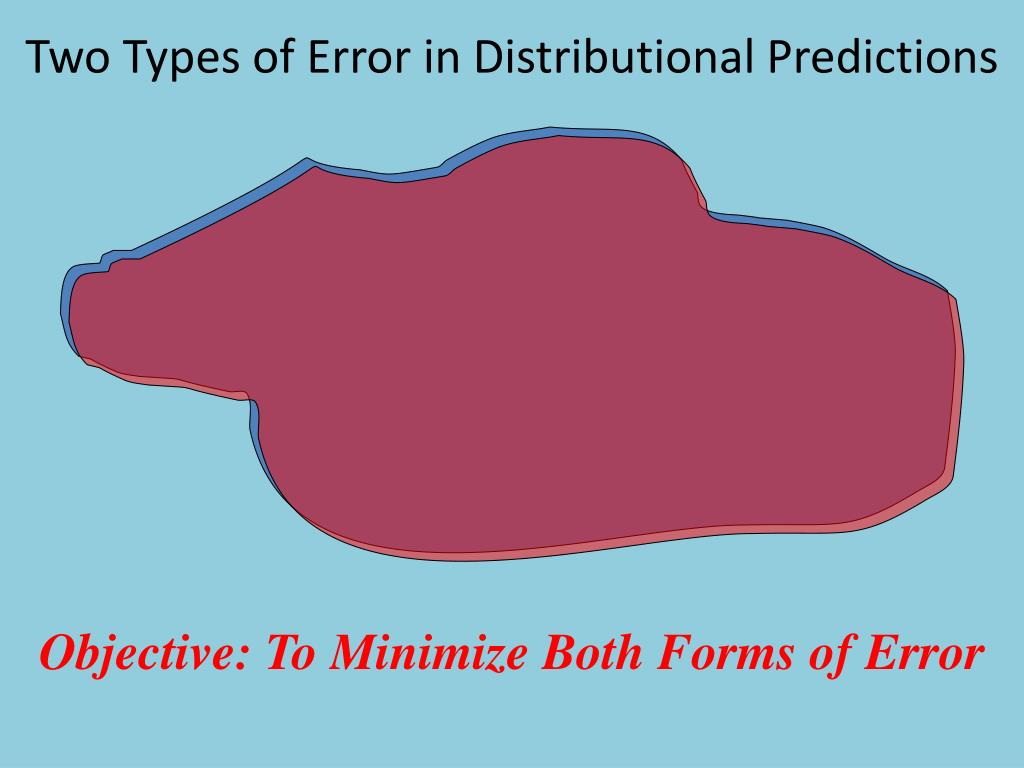 Two Types of Error in Distributional Predictions

Objective: To Minimize Both Forms of Error